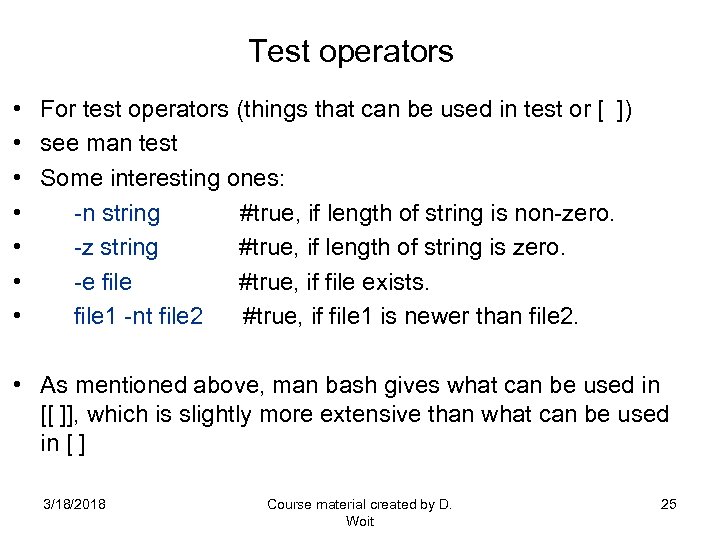 Test operators

• For test operators (things that can be used in test or [ ])
• see man test
• Some interesting ones:
• -n string #true, if length of string is non-zero.
• -z string #true, if length of string is zero.
• -e file #true, if file exists.
• file1 -nt file2 #true, if file1 is newer than file2.

• As mentioned above, man bash gives what can be used in [[ ]], which is slightly more extensive than what can be used in [ ]

3/18/2018

Course material created by D. Woit

25